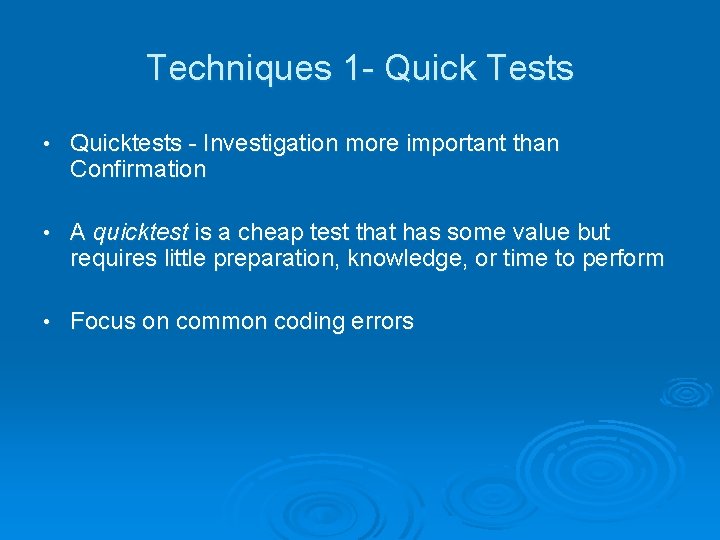 Techniques 1- Quick Tests

• Quicktests - Investigation more important than Confirmation

• A quicktest is a cheap test that has some value but requires little preparation, knowledge, or time to perform

• Focus on common coding errors